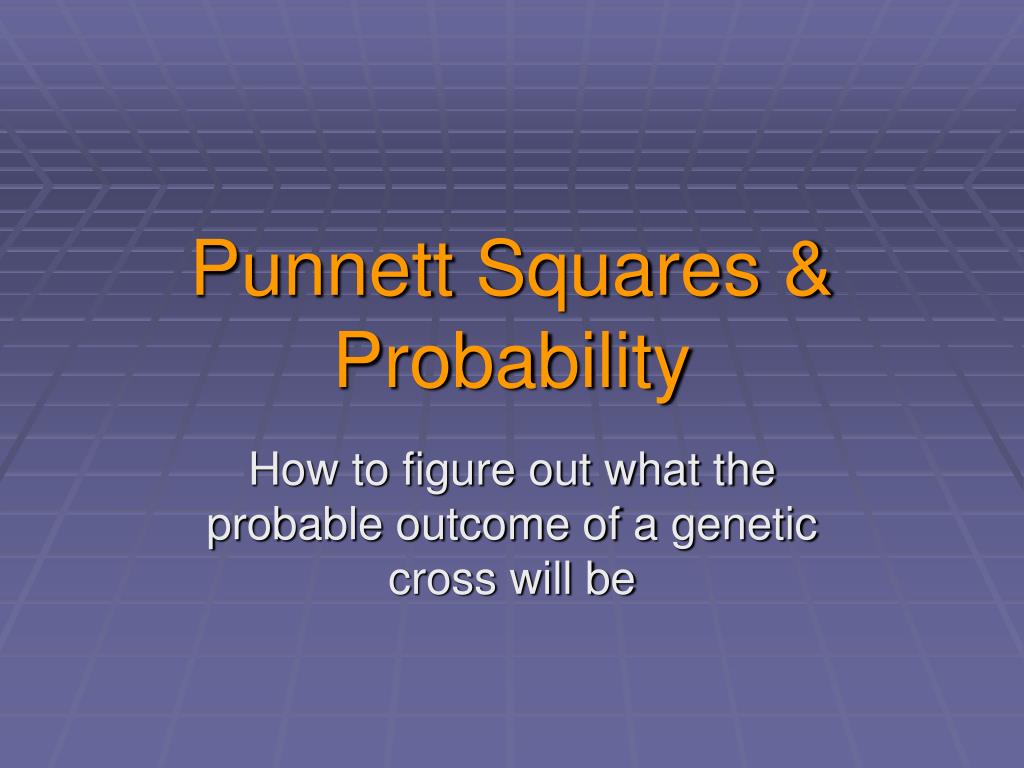 Punnett Squares & Probability

How to figure out what the probable outcome of a genetic cross will be